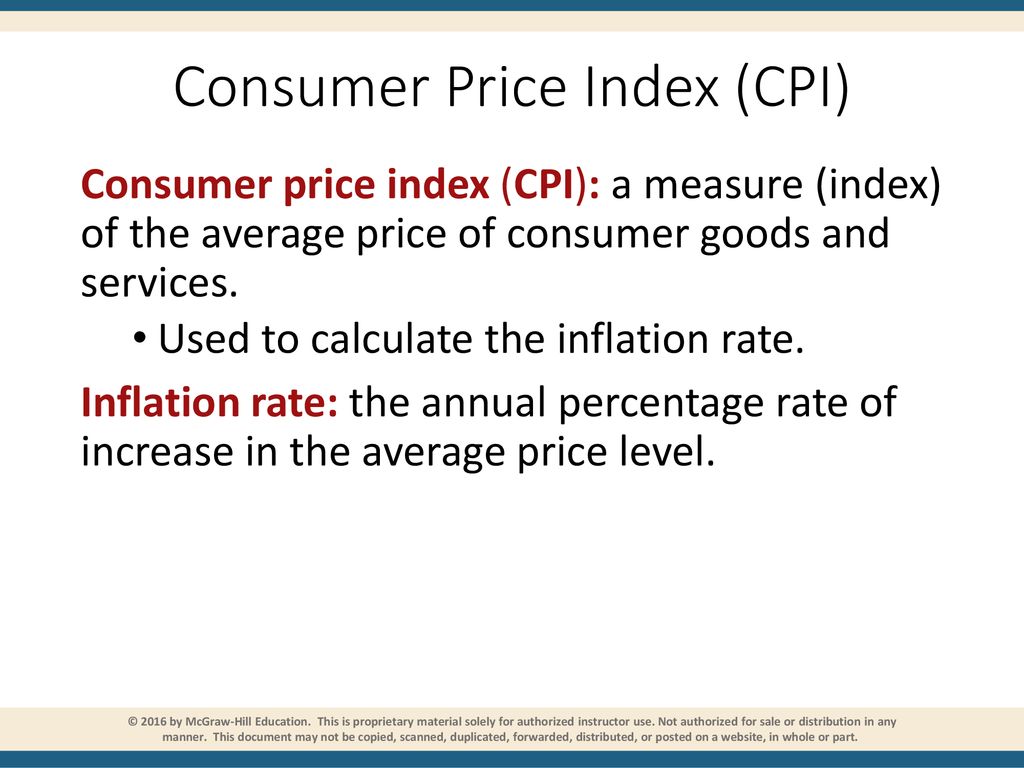 Consumer Price Index (CPI)

Consumer price index (CPI): a measure (index) of the average price of consumer goods and services.

• Used to calculate the inflation rate.

Inflation rate: the annual percentage rate of increase in the average price level.

© 2016 by McGraw-Hill Education. This is proprietary material solely for authorized instructor use. Not authorized for sale or distribution in any manner. This document may not be copied, scanned, duplicated, forwarded, distributed, or posted on a website, in whole or part.